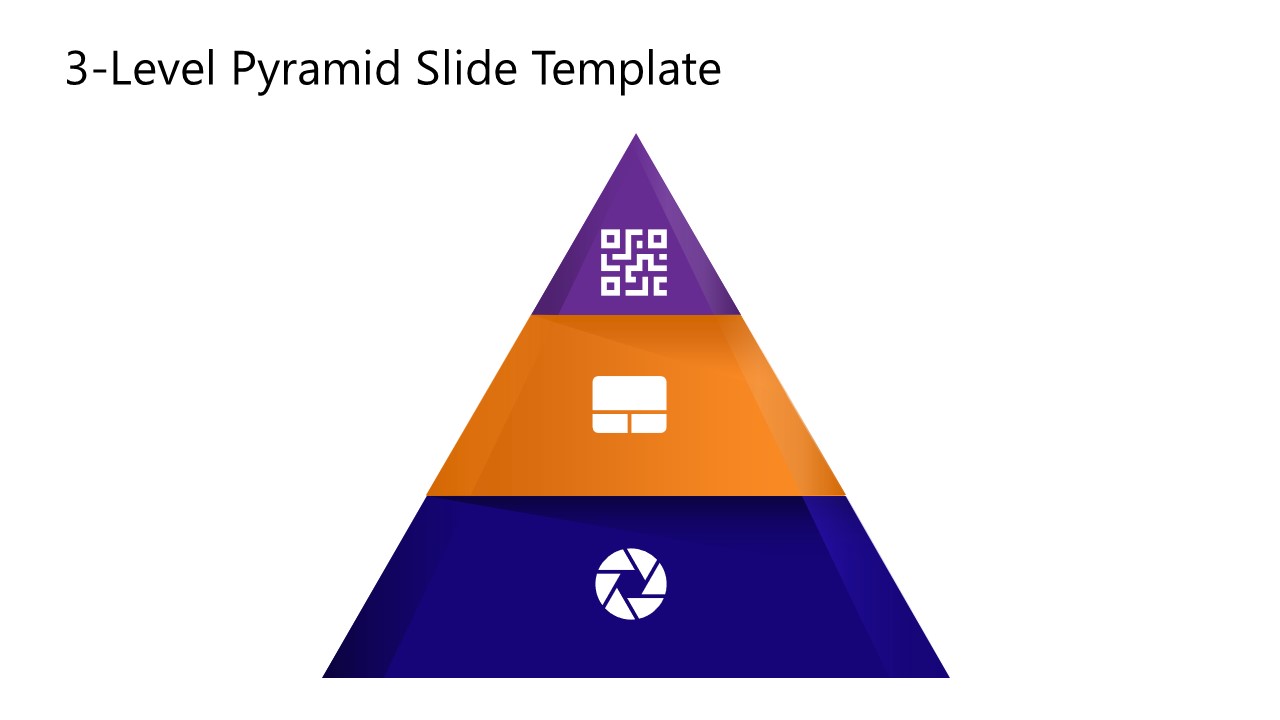 3-Level Pyramid Slide Template